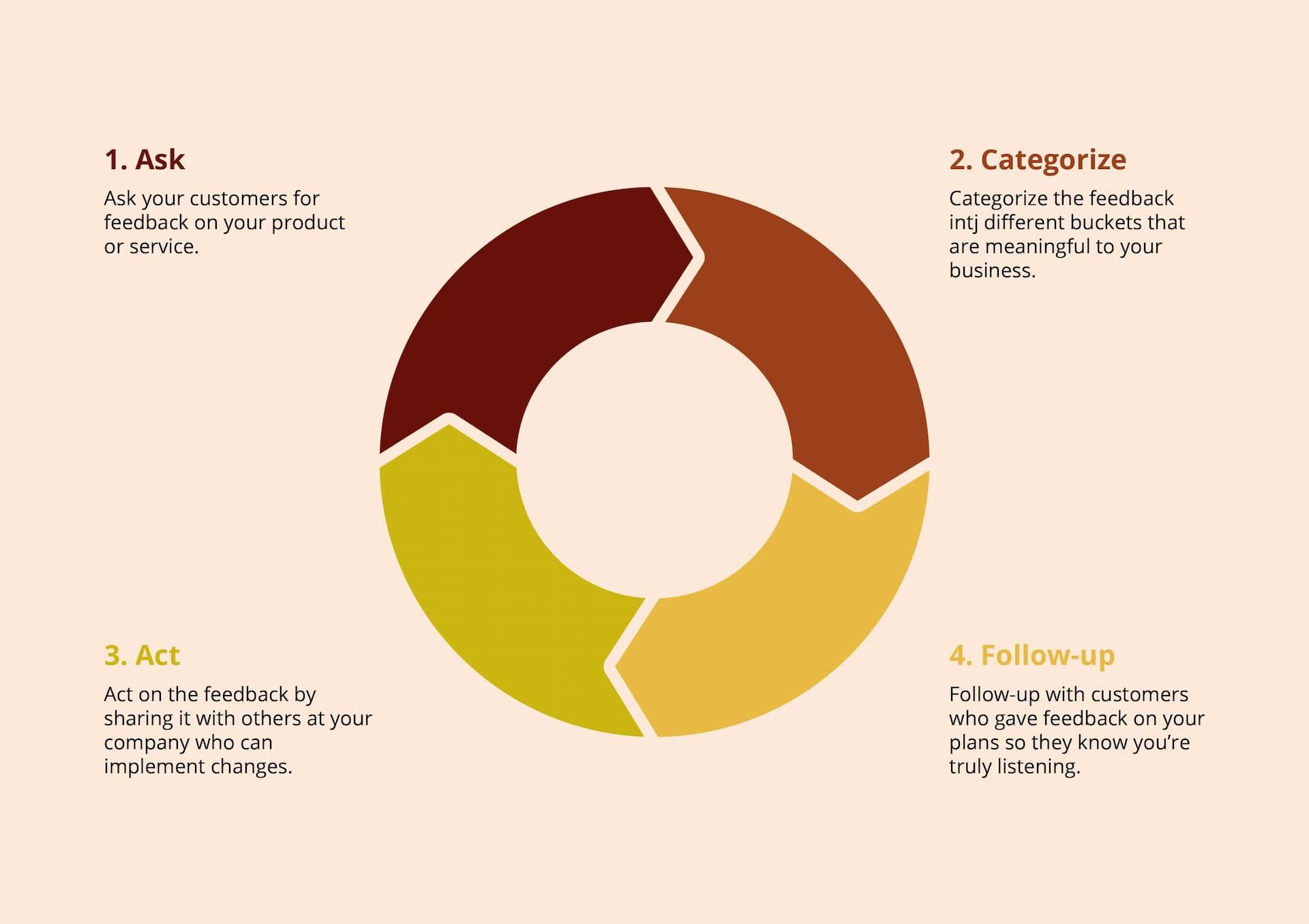 1. Ask

Ask your customers for feedback on your product or service.

2. Categorize

Categorize the feedback intj different buckets that are meaningful to your business.

3. Act

Act on the feedback by sharing it with others at your company who can implement changes.

4. Follow-up

Follow-up with customers who gave feedback on your plans so they know you're truly listening.